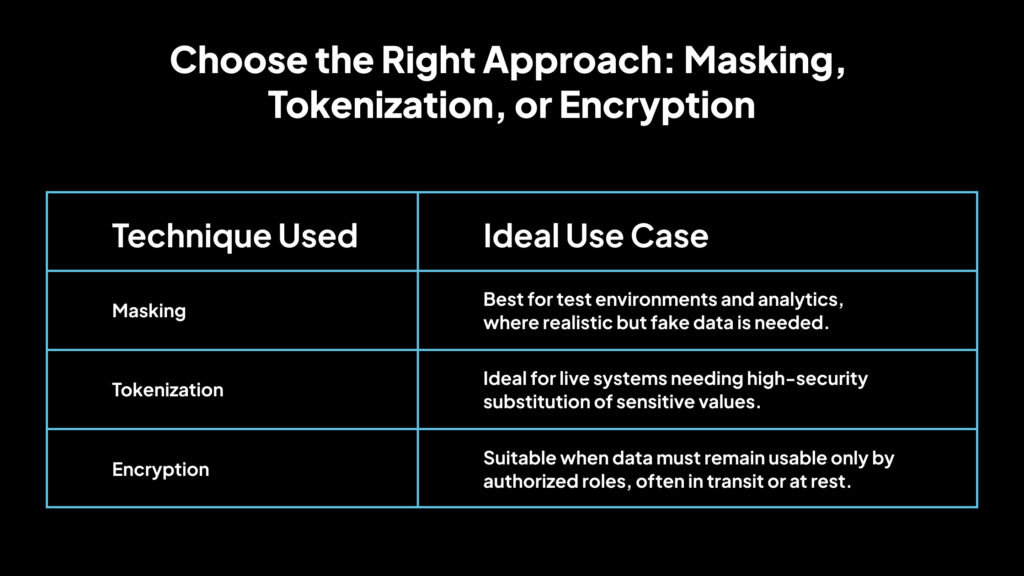 Choose the Right Approach: Masking, Tokenization, or Encryption

| Technique Used | Ideal Use Case |
|---|---|
| Masking | Best for test environments and analytics, where realistic but fake data is needed. |
| Tokenization | Ideal for live systems needing high-security substitution of sensitive values. |
| Encryption | Suitable when data must remain usable only by authorized roles, often in transit or at rest. |